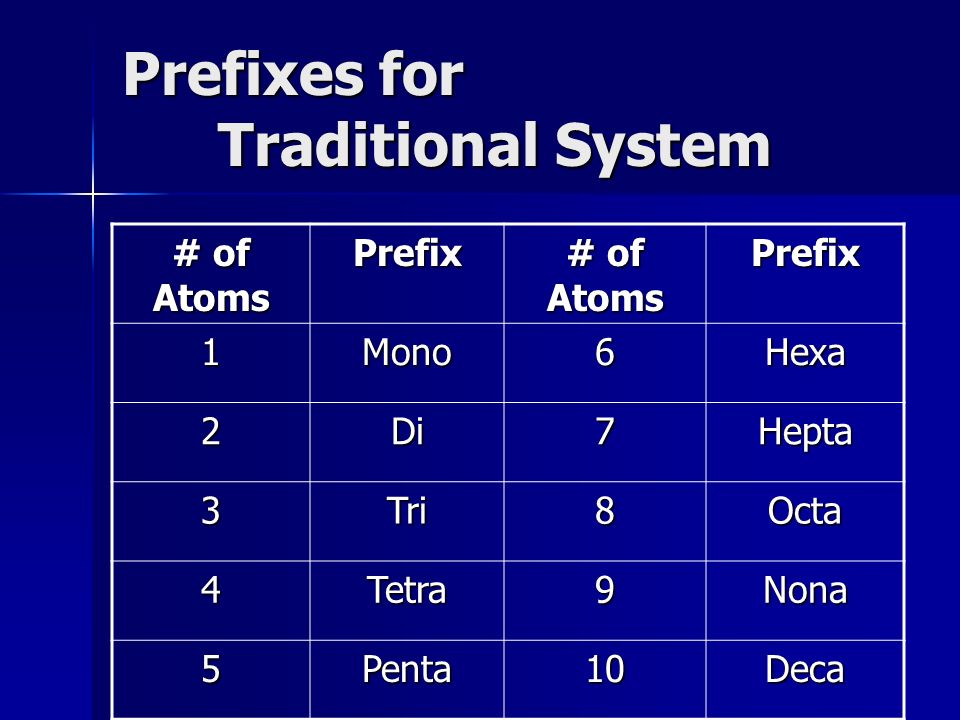 Prefixes for
Traditional System

| # of Atoms | Prefix | # of Atoms | Prefix |
|---|---|---|---|
| 1 | Mono | 6 | Hexa |
| 2 | Di | 7 | Hepta |
| 3 | Tri | 8 | Octa |
| 4 | Tetra | 9 | Nona |
| 5 | Penta | 10 | Deca |